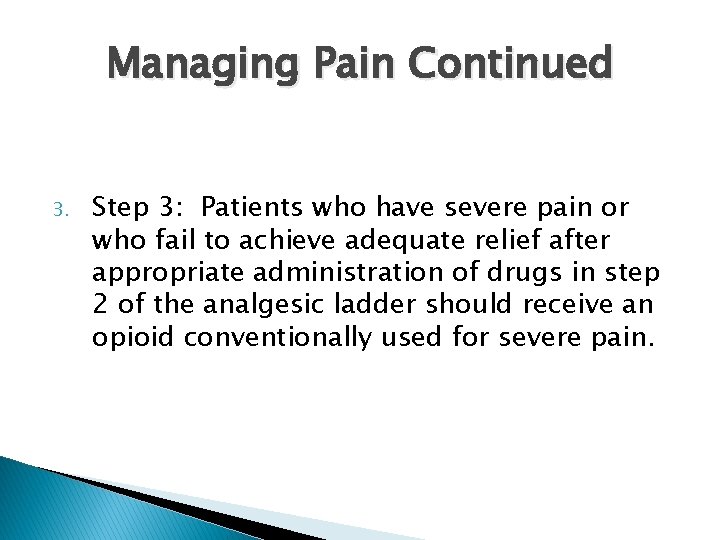 Managing Pain Continued

3. Step 3: Patients who have severe pain or who fail to achieve adequate relief after appropriate administration of drugs in step 2 of the analgesic ladder should receive an opioid conventionally used for severe pain.